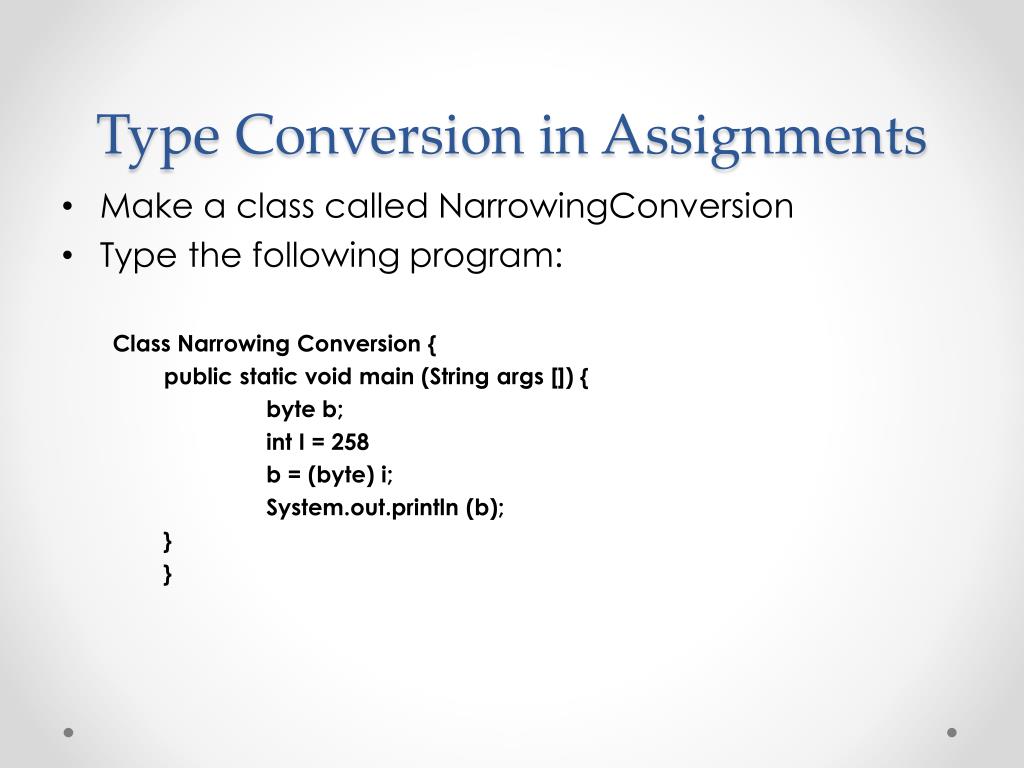 Type Conversion in Assignments

• Make a class called NarrowingConversion
• Type the following program:

Class Narrowing Conversion {
public static void main (String args []) {
byte b;
int I = 258
b = (byte) i;
System.out.println (b);
}
}